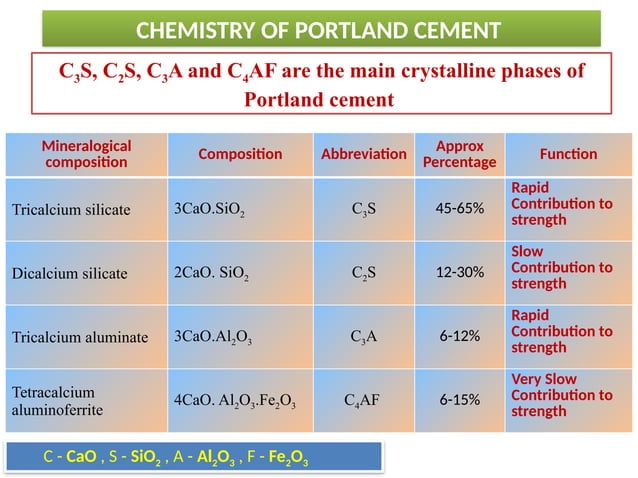 CHEMISTRY OF PORTLAND CEMENT

$C_3S$, $C_2S$, $C_3A$ and $C_4AF$ are the main crystalline phases of Portland cement

| Mineralogical composition | Composition | Abbreviation | Approx Percentage | Function |
|---|---|---|---|---|
| Tricalcium silicate | $3CaO.SiO_2$ | $C_3S$ | 45-65% | Rapid Contribution to strength |
| Dicalcium silicate | $2CaO. SiO_2$ | $C_2S$ | 12-30% | Slow Contribution to strength |
| Tricalcium aluminate | $3CaO.Al_2O_3$ | $C_3A$ | 6-12% | Rapid Contribution to strength |
| Tetracalcium aluminoferrite | $4CaO. Al_2O_3.Fe_2O_3$ | $C_4AF$ | 6-15% | Very Slow Contribution to strength |

C - CaO , S - $SiO_2$ , A - $Al_2O_3$ , F - $Fe_2O_3$